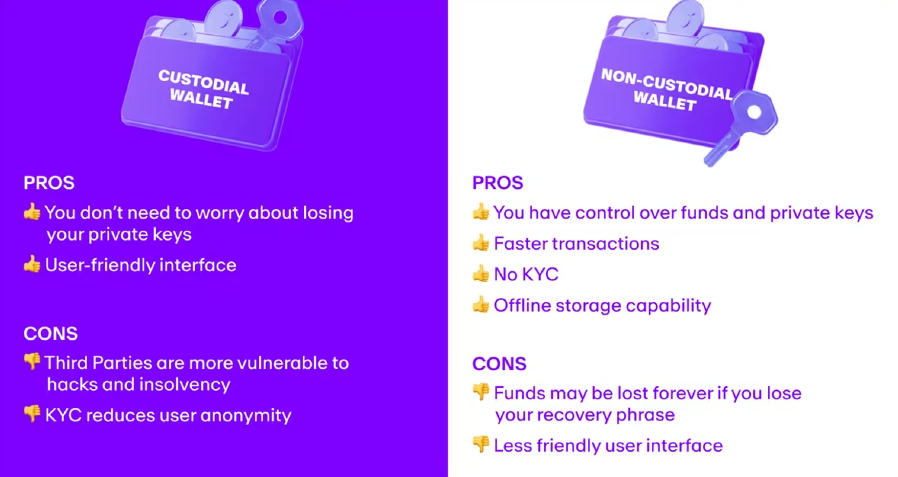 CUSTODIAL WALLET

PROS

👍 You don't need to worry about losing your private keys

👍 User-friendly interface

CONS

👎 Third Parties are more vulnerable to hacks and insolvency

👎 KYC reduces user anonymity

NON-CUSTODIAL WALLET

PROS

👍 You have control over funds and private keys

👍 Faster transactions

👍 No KYC

👍 Offline storage capability

CONS

👎 Funds may be lost forever if you lose your recovery phrase

👎 Less friendly user interface